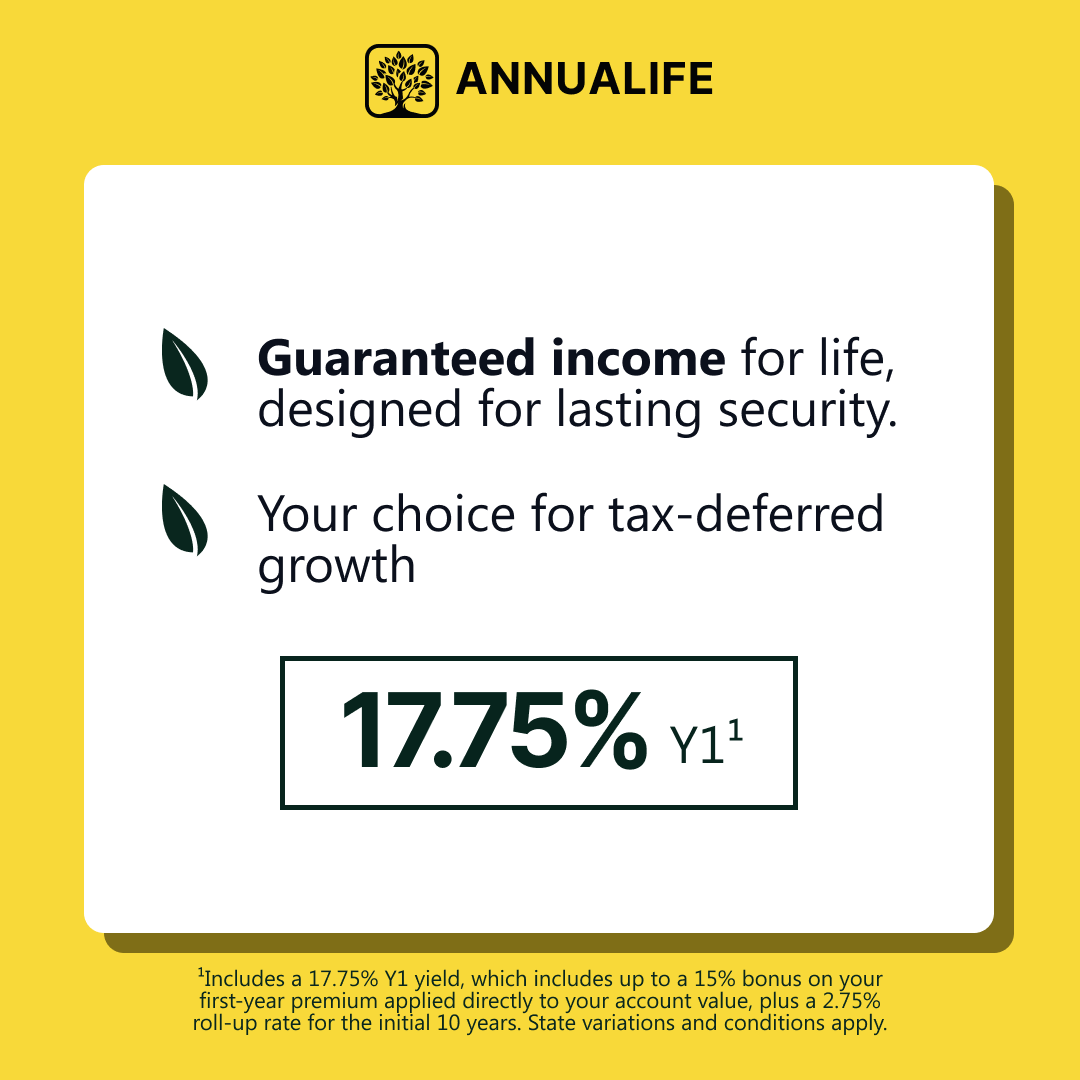 ANNUALIFE

Guaranteed income for life, designed for lasting security.

Your choice for tax-deferred growth

17.75% Y1$^1$

$^1$Includes a 17.75% Y1 yield, which includes up to a 15% bonus on your first-year premium applied directly to your account value, plus a 2.75% roll-up rate for the initial 10 years. State variations and conditions apply.